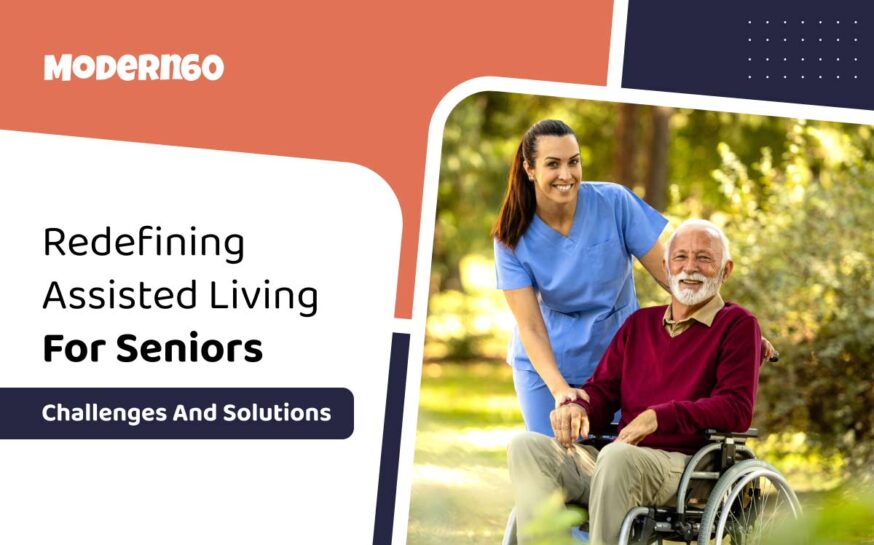 MODERN60

Redefining Assisted Living For Seniors

Challenges And Solutions